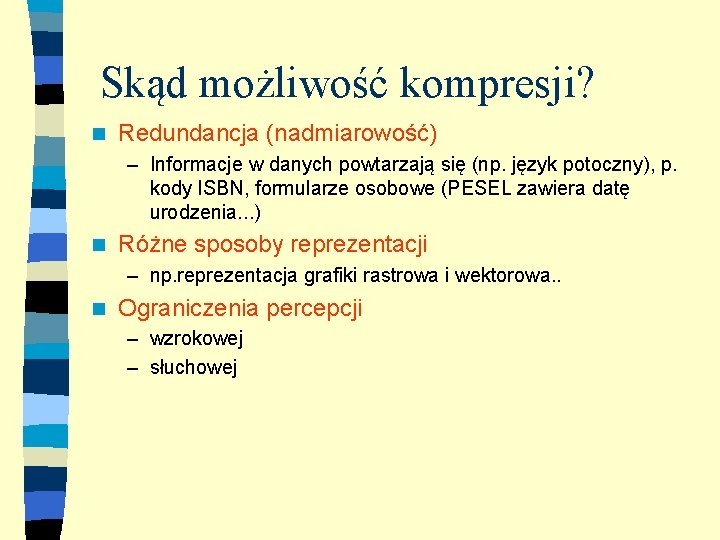 Skąd możliwość kompresji?

Redundancja (nadmiarowość)

– Informacje w danych powtarzają się (np. język potoczny), p. kody ISBN, formularze osobowe (PESEL zawiera datę urodzenia...)

Różne sposoby reprezentacji

– np.reprezentacja grafiki rastrowa i wektorowa..

Ograniczenia percepcji

– wzrokowej

– słuchowej